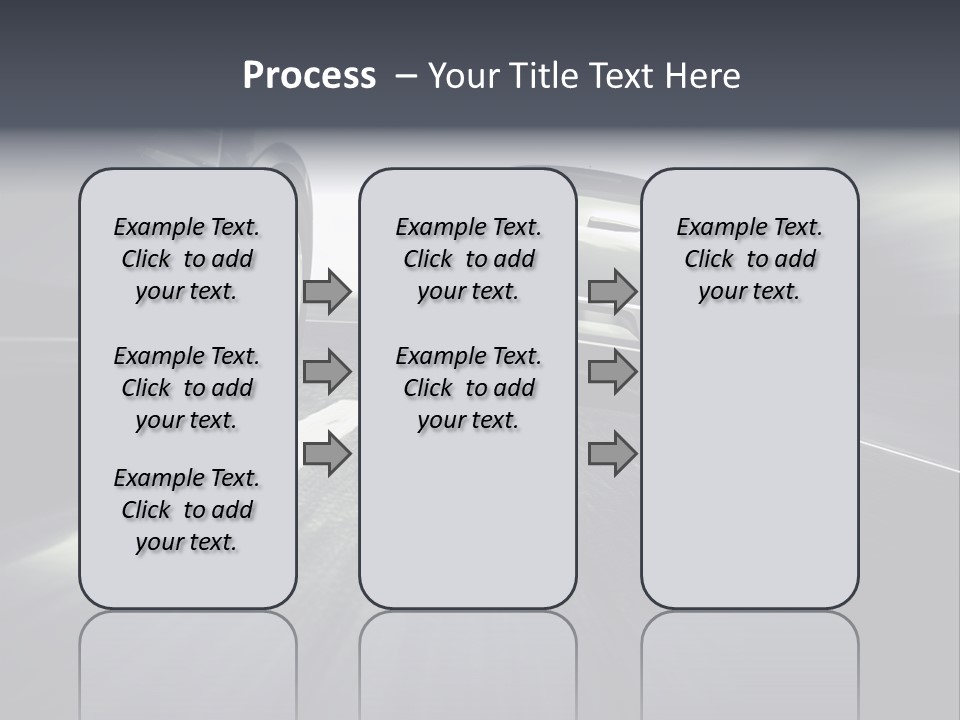 Process – Your Title Text Here

Example Text. Click to add your text.

Example Text. Click to add your text.

Example Text. Click to add your text.

Example Text. Click to add your text.

Example Text. Click to add your text.

Example Text. Click to add your text.